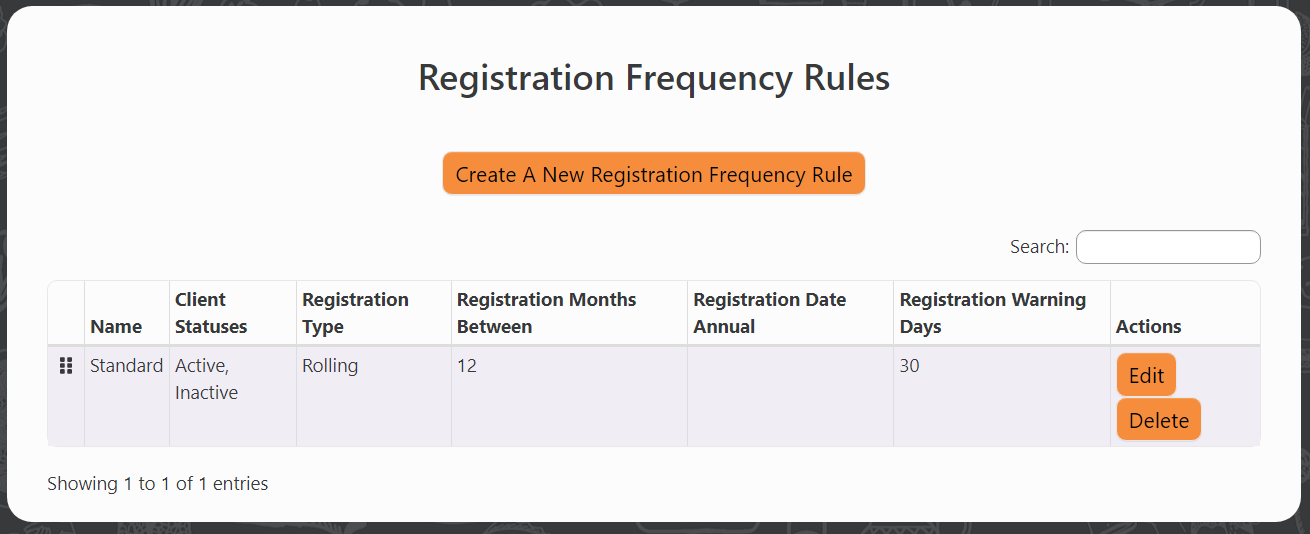 Registration Frequency Rules

Create A New Registration Frequency Rule

Search:

| | Name | Client Statuses | Registration Type | Registration Months Between | Registration Date Annual | Registration Warning Days | Actions |
|---|---|---|---|---|---|---|---|
| | Standard | Active, Inactive | Rolling | 12 | | 30 | Edit Delete |

Showing 1 to 1 of 1 entries